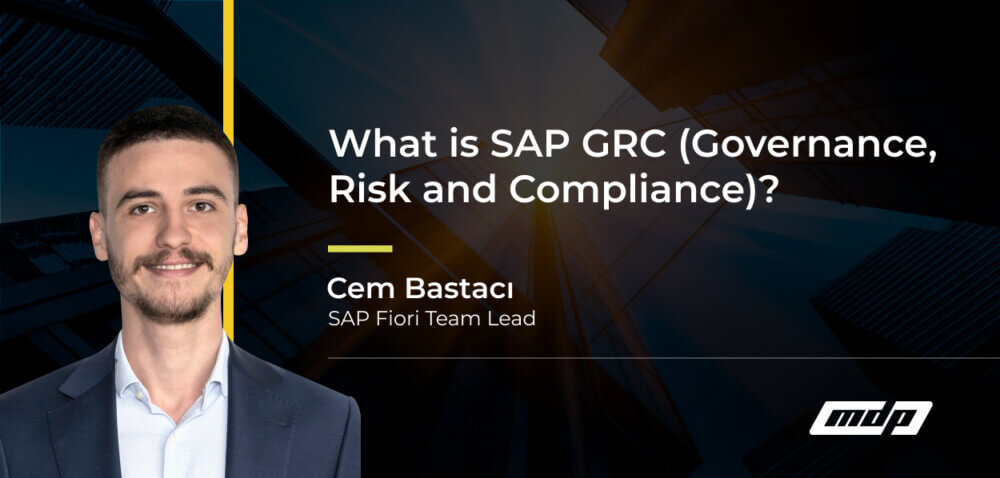 What is SAP GRC (Governance, Risk and Compliance)?

Cem Bastacı
SAP Fiori Team Lead

mdp